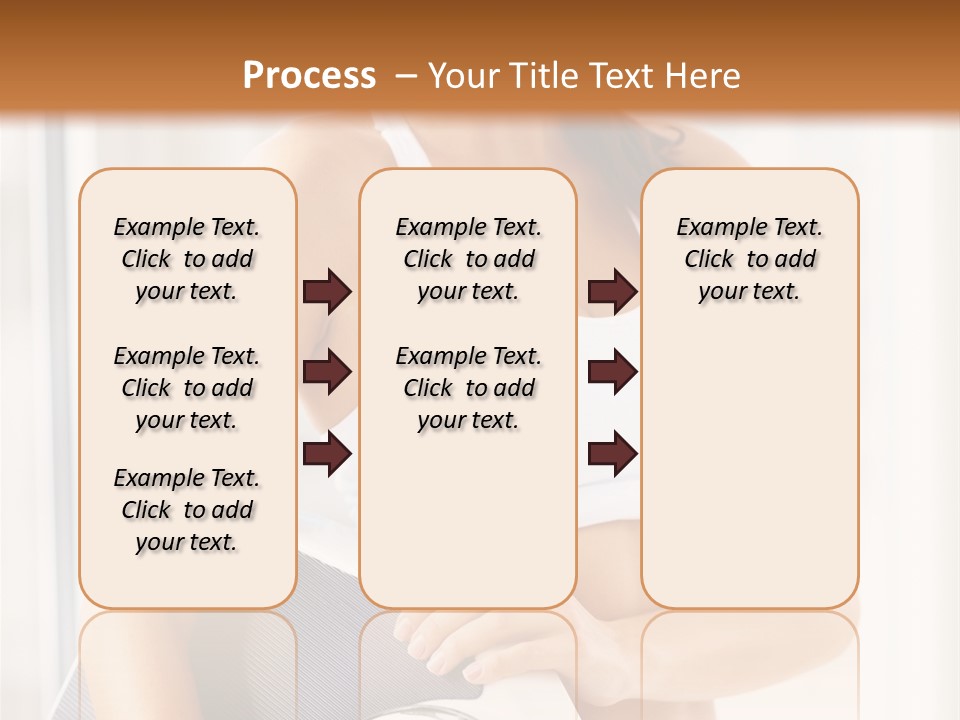 Process – Your Title Text Here

Example Text. Click to add your text.

Example Text. Click to add your text.

Example Text. Click to add your text.

Example Text. Click to add your text.

Example Text. Click to add your text.

Example Text. Click to add your text.